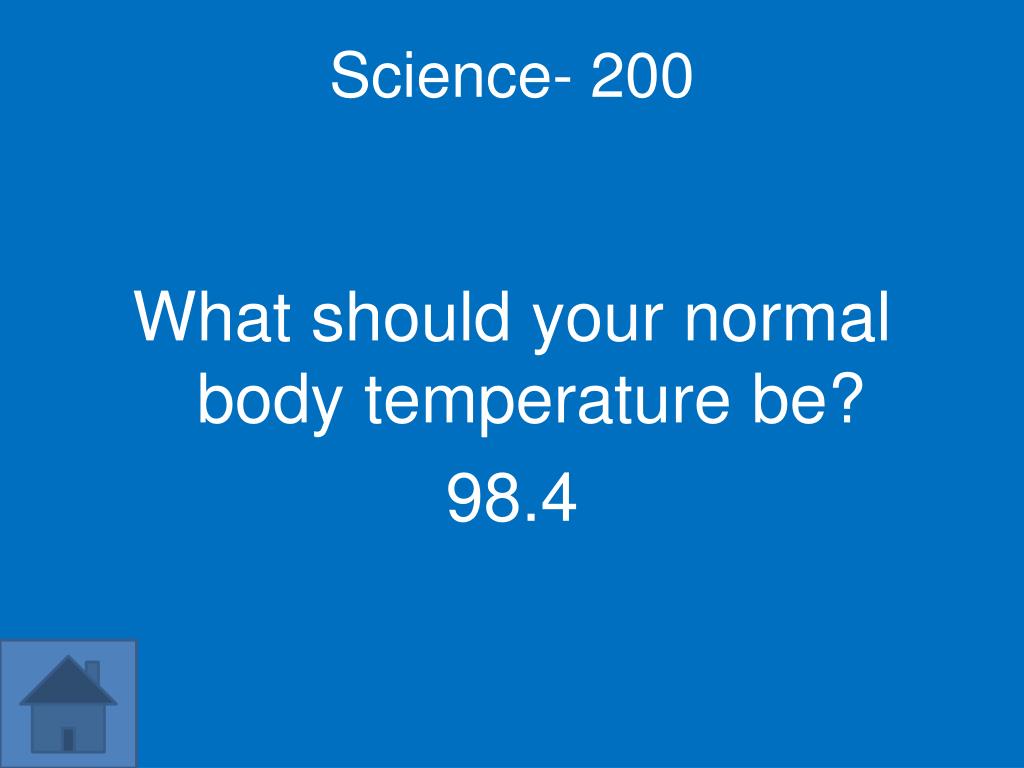 Science- 200

What should your normal body temperature be?

98.4